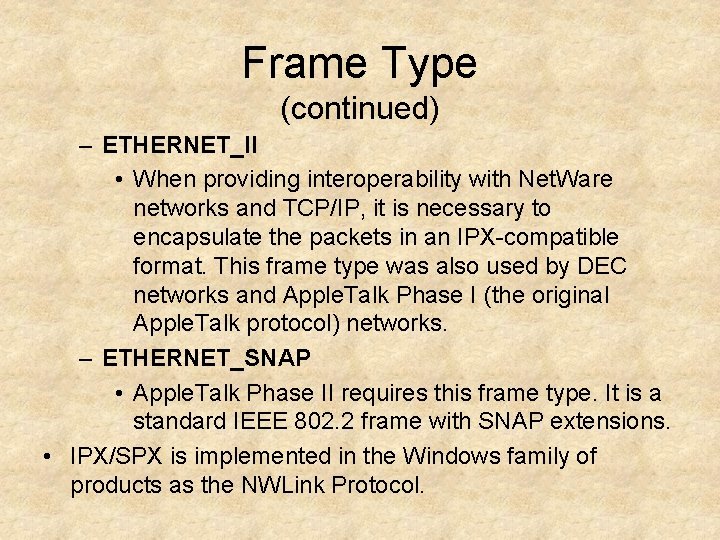 Frame Type
(continued)

– ETHERNET_II

• When providing interoperability with NetWare networks and TCP/IP, it is necessary to encapsulate the packets in an IPX-compatible format. This frame type was also used by DEC networks and AppleTalk Phase I (the original AppleTalk protocol) networks.

– ETHERNET_SNAP

• AppleTalk Phase II requires this frame type. It is a standard IEEE 802.2 frame with SNAP extensions.

• IPX/SPX is implemented in the Windows family of products as the NWLink Protocol.